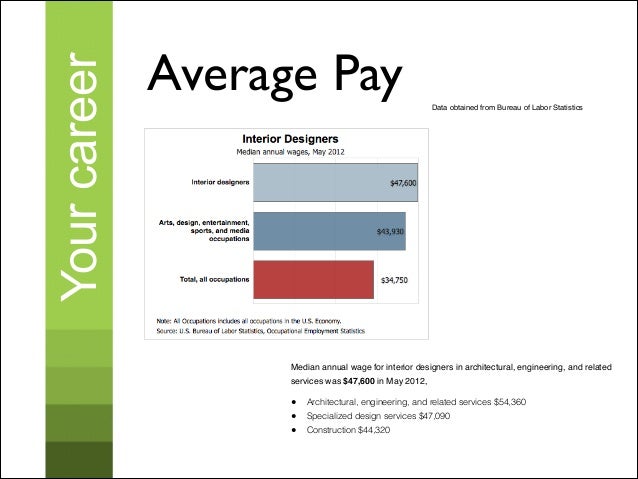 Your career

Average Pay

Data obtained from Bureau of Labor Statistics

Interior Designers
Median annual wages, May 2012

Interior designers $47,600

Arts, design, entertainment, sports, and media occupations $43,930

Total, all occupations $34,750

Note: All Occupations includes all occupations in the U.S. Economy.
Source: U.S. Bureau of Labor Statistics, Occupational Employment Statistics

Median annual wage for interior designers in architectural, engineering, and related services was **$47,600** in May 2012,

- Architectural, engineering, and related services $54,360
- Specialized design services $47,090
- Construction $44,320